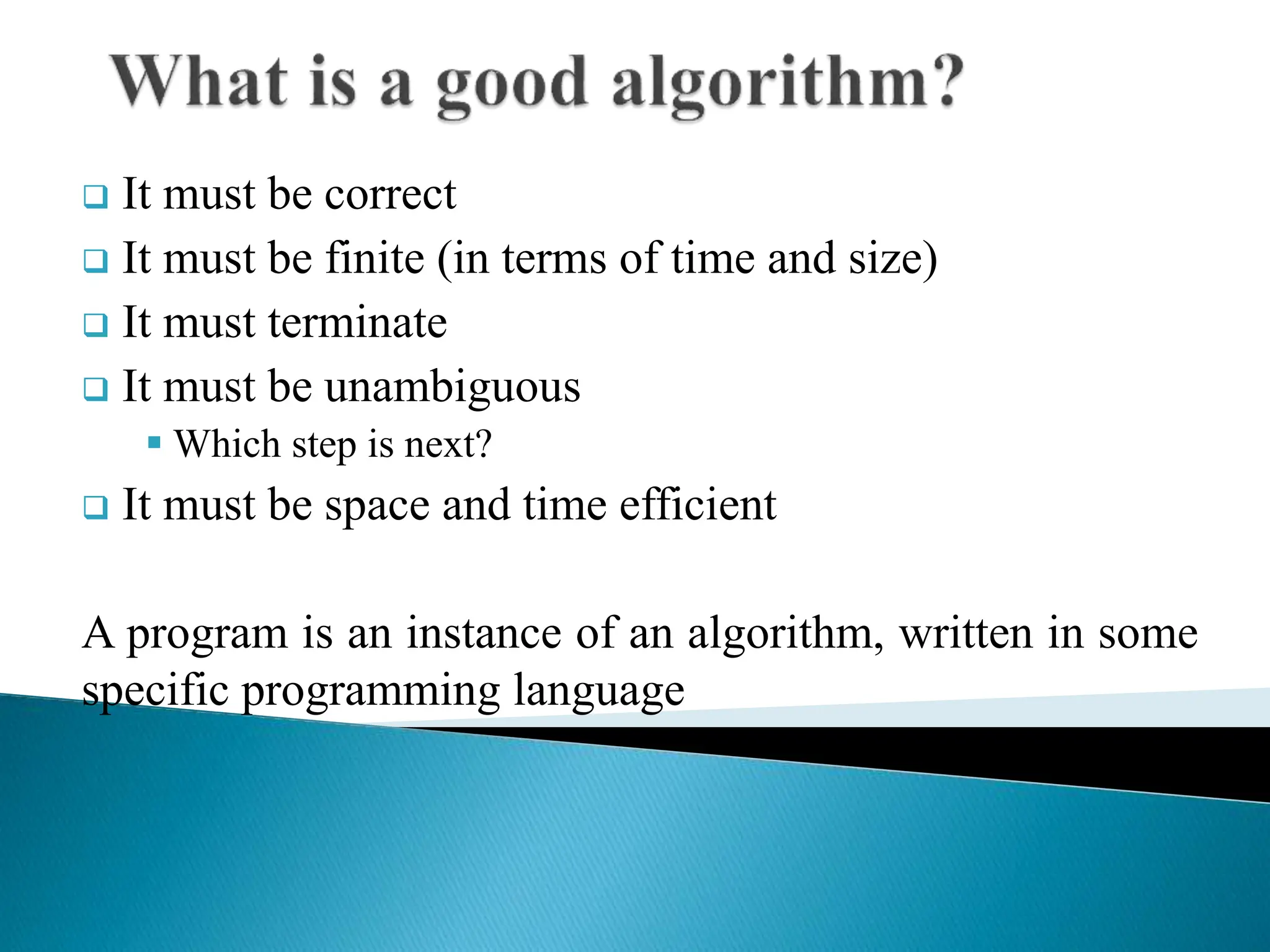 What is a good algorithm?

❑ It must be correct
❑ It must be finite (in terms of time and size)
❑ It must terminate
❑ It must be unambiguous
▪ Which step is next?
❑ It must be space and time efficient

A program is an instance of an algorithm, written in some specific programming language